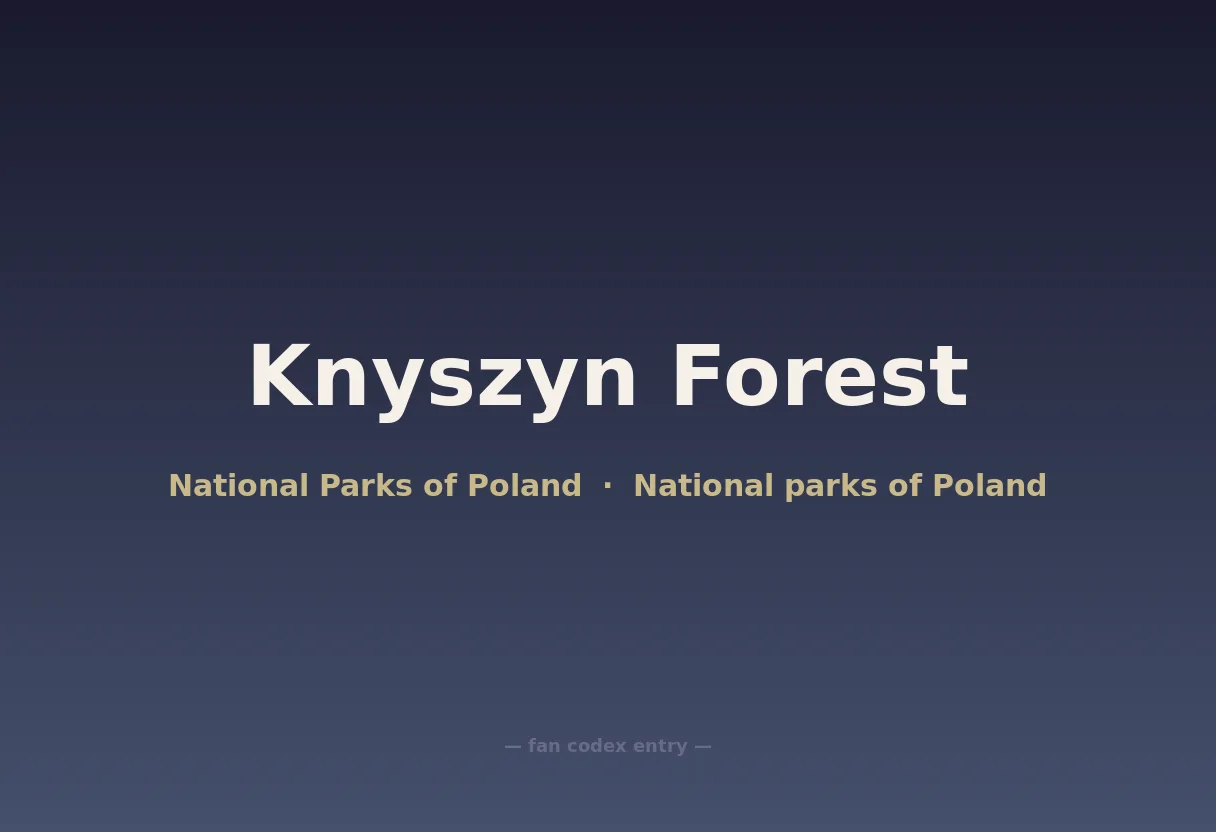 Knyszyn Forest

National Parks of Poland · National parks of Poland

— fan codex entry —